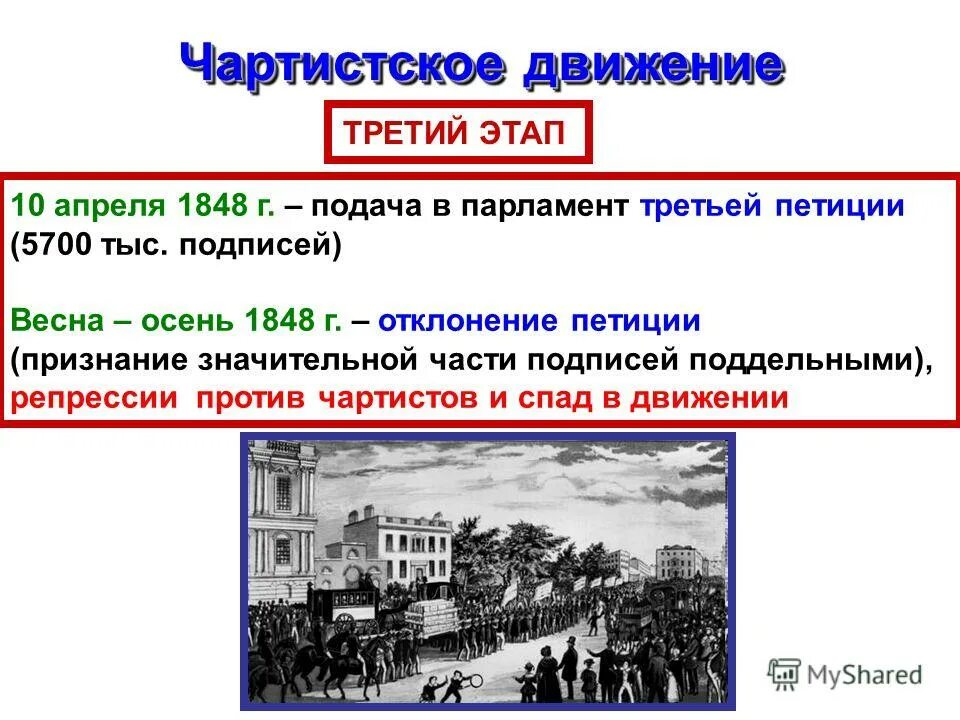 Чартистское движение

ТРЕТИЙ ЭТАП

10 апреля 1848 г. – подача в парламент третьей петиции (5700 тыс. подписей)

Весна – осень 1848 г. – отклонение петиции (признание значительной части подписей поддельными), репрессии против чартистов и спад в движении

MyShared